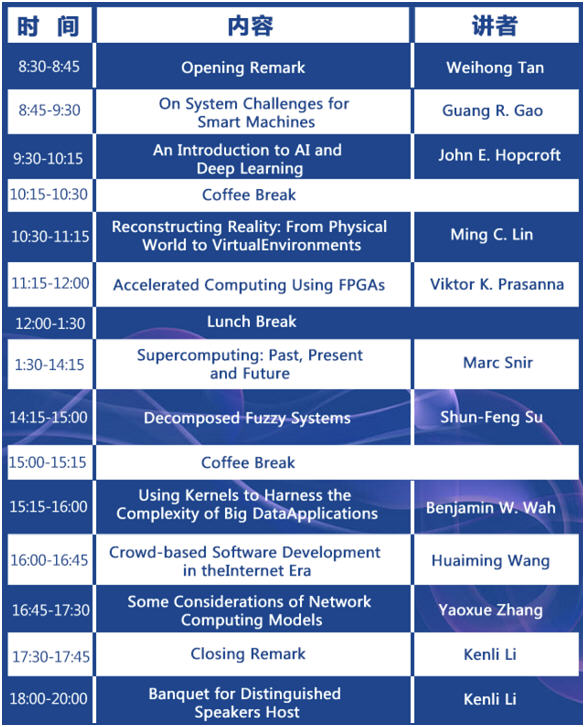 | 时 间 | 内容 | 讲者 |
|---|---|---|
| 8:30-8:45 | Opening Remark | Weihong Tan |
| 8:45-9:30 | On System Challenges for Smart Machines | Guang R. Gao |
| 9:30-10:15 | An Introduction to AI and Deep Learning | John E. Hopcroft |
| 10:15-10:30 | Coffee Break | |
| 10:30-11:15 | Reconstructing Reality: From Physical World to VirtualEnvironments | Ming C. Lin |
| 11:15-12:00 | Accelerated Computing Using FPGAs | Viktor K. Prasanna |
| 12:00-1:30 | Lunch Break | |
| 1:30-14:15 | Supercomputing: Past, Present and Future | Marc Snir |
| 14:15-15:00 | Decomposed Fuzzy Systems | Shun-Feng Su |
| 15:00-15:15 | Coffee Break | |
| 15:15-16:00 | Using Kernels to Harness the Complexity of Big DataApplications | Benjamin W. Wah |
| 16:00-16:45 | Crowd-based Software Development in theInternet Era | Huaiming Wang |
| 16:45-17:30 | Some Considerations of Network Computing Models | Yaoxue Zhang |
| 17:30-17:45 | Closing Remark | Kenli Li |
| 18:00-20:00 | Banquet for Distinguished Speakers Host | Kenli Li |